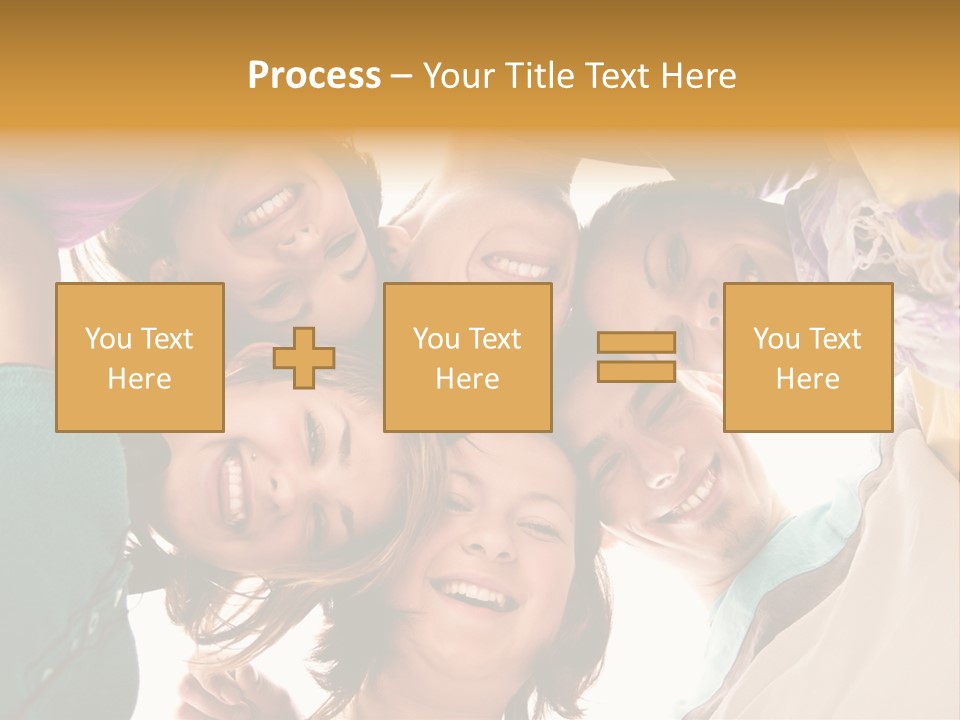 Process – Your Title Text Here

You Text Here

You Text Here

You Text Here